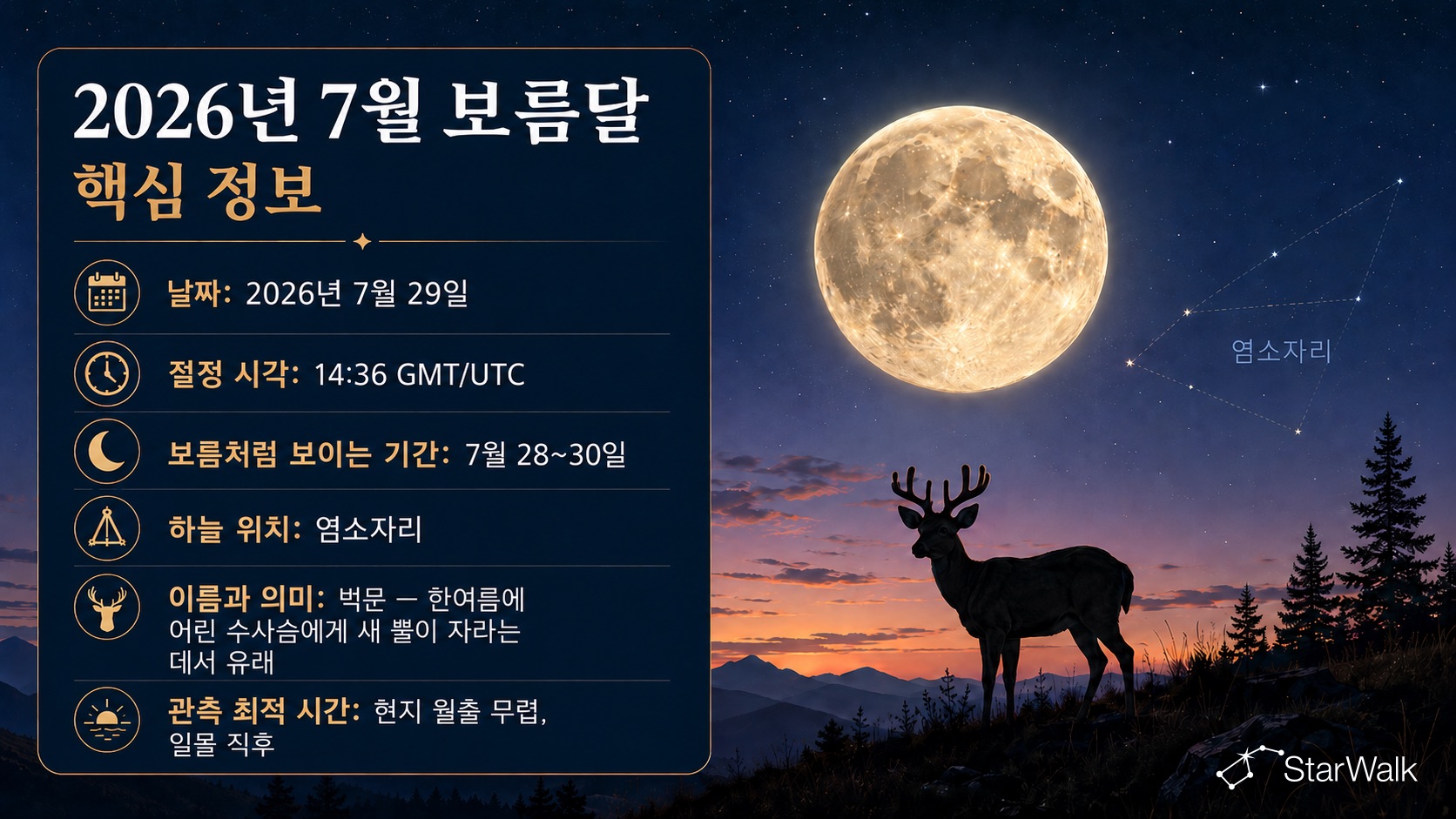 2026년 7월 보름달
핵심 정보

날짜: 2026년 7월 29일

절정 시각: 14:36 GMT/UTC

보름처럼 보이는 기간: 7월 28~30일

하늘 위치: 염소자리

이름과 의미: 벅문 — 한여름에 어린 수사슴에게 새 뿔이 자라는 데서 유래

관측 최적 시간: 현지 월출 무렵, 일몰 직후

염소자리

StarWalk